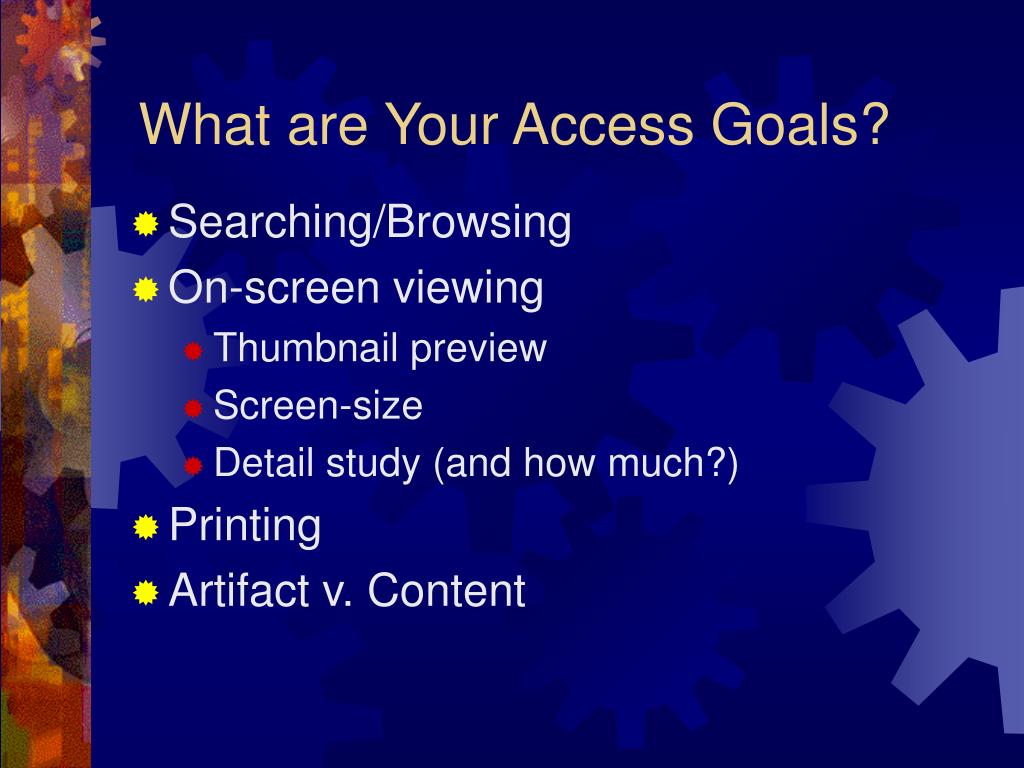 What are Your Access Goals?

Searching/Browsing
On-screen viewing
Thumbnail preview
Screen-size
Detail study (and how much?)
Printing
Artifact v. Content